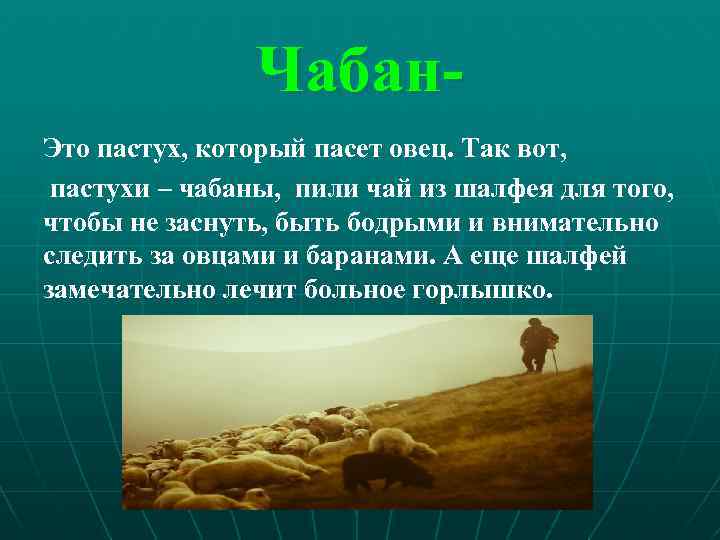 Чабан-

Это пастух, который пасет овец. Так вот, пастухи – чабаны, пили чай из шалфея для того, чтобы не заснуть, быть бодрыми и внимательно следить за овцами и баранами. А еще шалфей замечательно лечит больное горлышко.